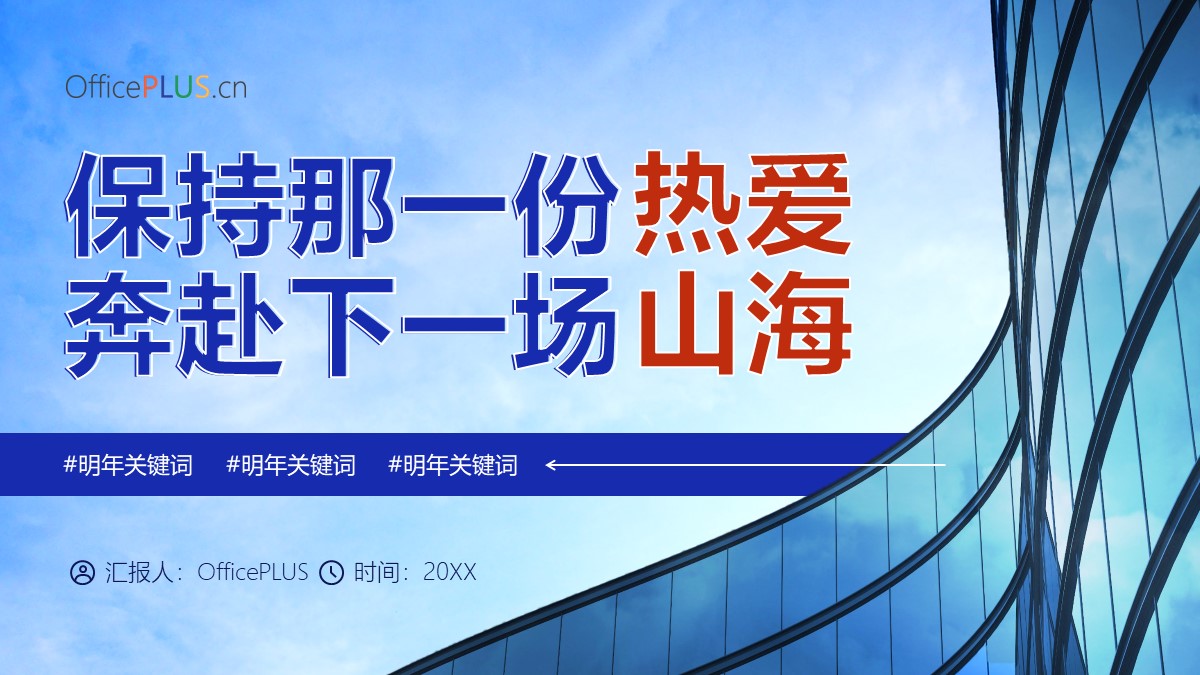 OfficePLUS.cn

保持那一份热爱
奔赴下一场山海

#明年关键词 #明年关键词 #明年关键词

汇报人：OfficePLUS 时间：20XX